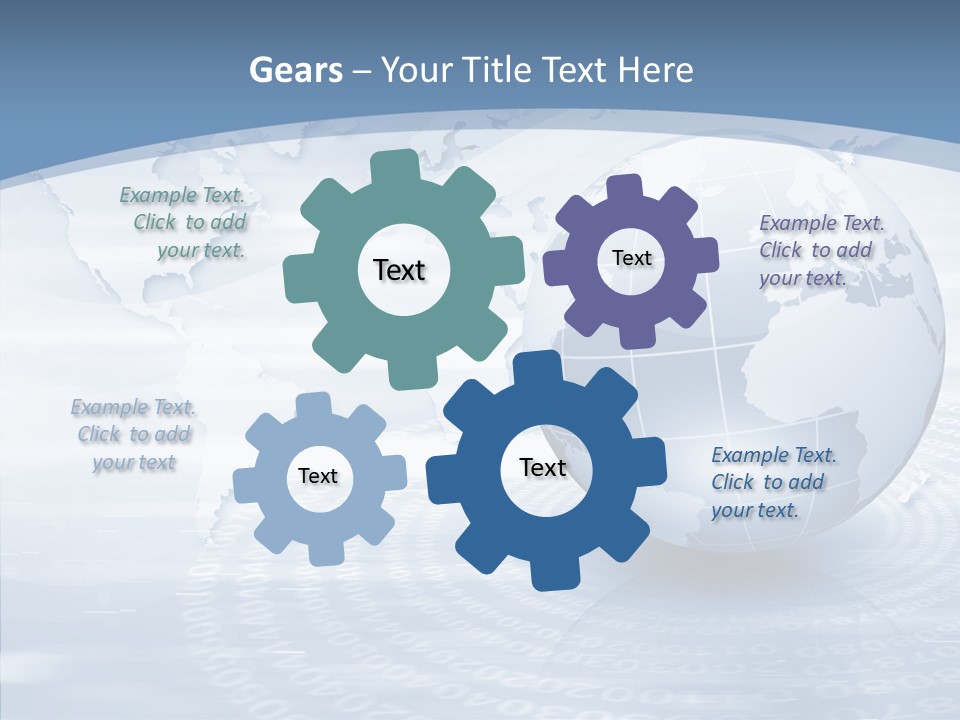 Gears – Your Title Text Here

Example Text. Click to add your text.

Text

Text

Example Text. Click to add your text.

Example Text. Click to add your text

Text

Text

Example Text. Click to add your text.